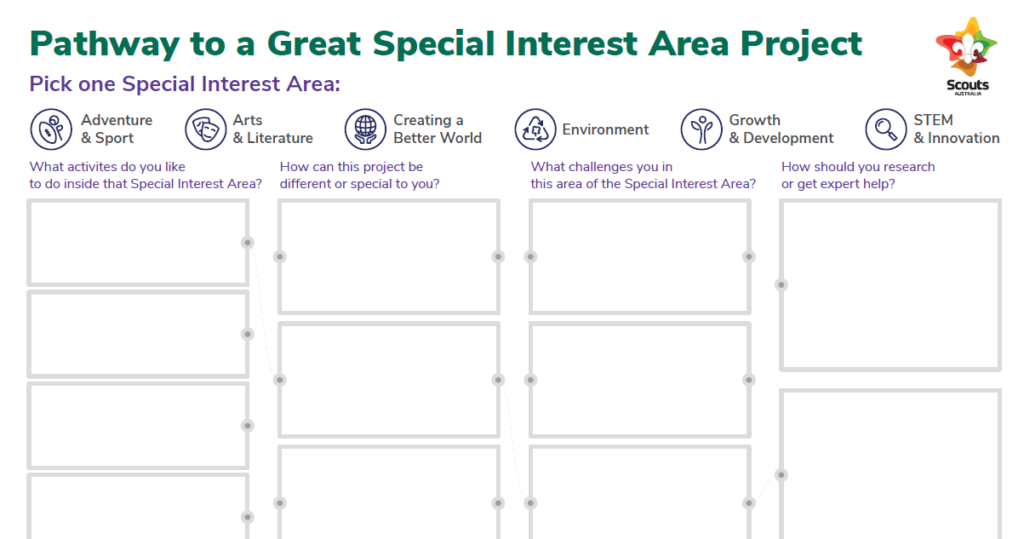 Pathway to a Great Special Interest Area Project

Scouts AUSTRALIA

Pick one Special Interest Area:

Adventure & Sport

Arts & Literature

Creating a Better World

Environment

Growth & Development

STEM & Innovation

What activites do you like to do inside that Special Interest Area?

How can this project be different or special to you?

What challenges you in this area of the Special Interest Area?

How should you research or get expert help?